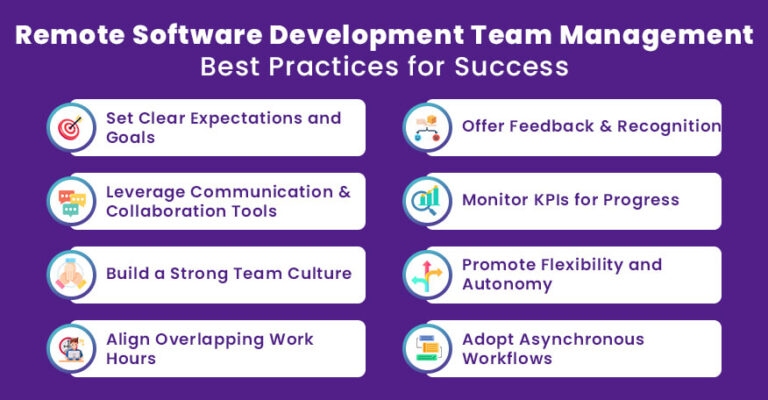 Remote Software Development Team Management
Best Practices for Success

Set Clear Expectations and Goals

Leverage Communication & Collaboration Tools

Build a Strong Team Culture

Align Overlapping Work Hours

Offer Feedback & Recognition

Monitor KPIs for Progress

Promote Flexibility and Autonomy

Adopt Asynchronous Workflows